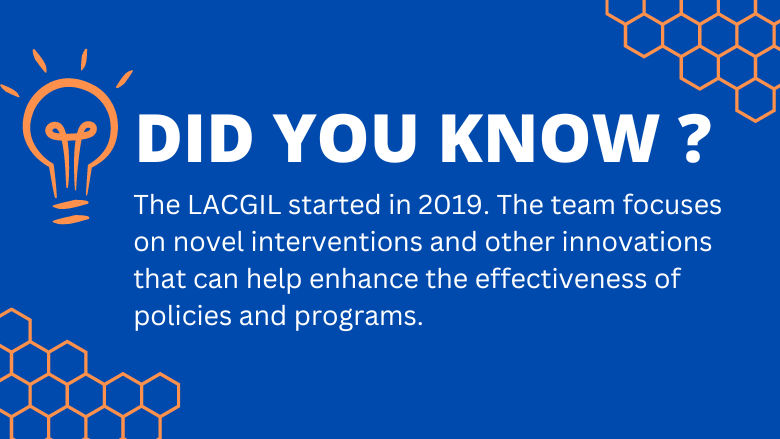 DID YOU KNOW ?

The LACGIL started in 2019. The team focuses on novel interventions and other innovations that can help enhance the effectiveness of policies and programs.